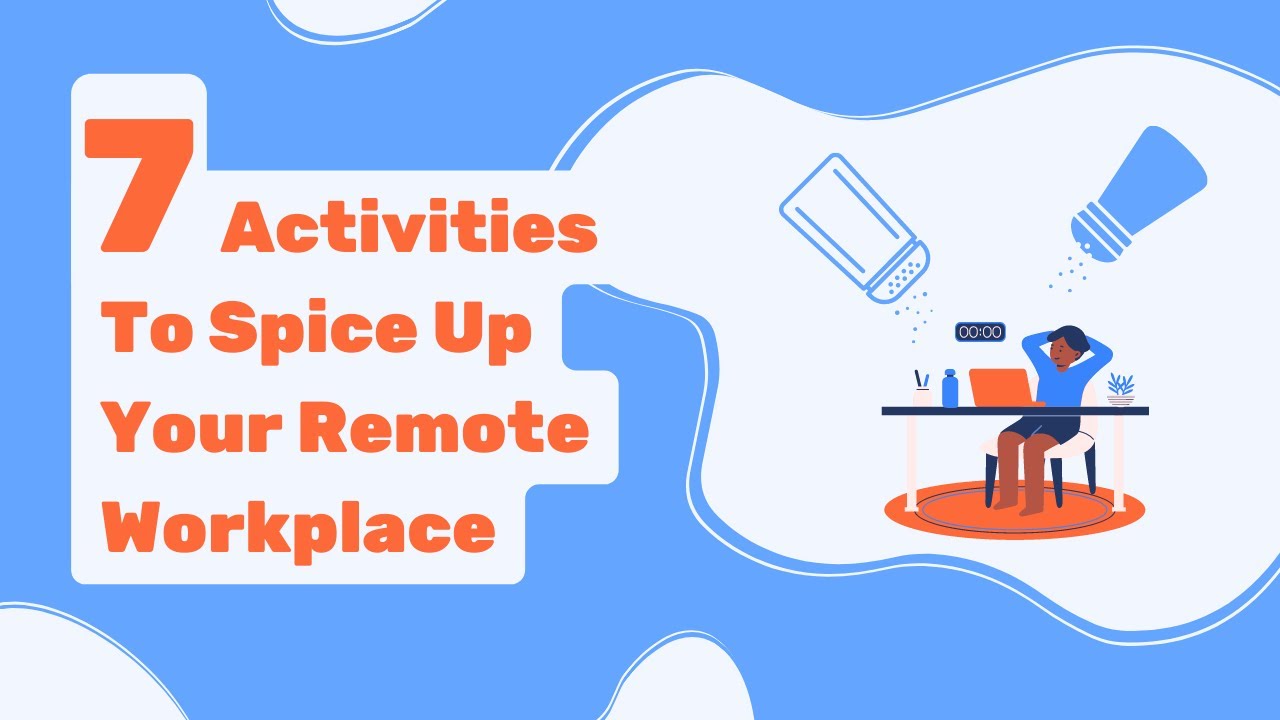 7 Activities To Spice Up Your Remote Workplace

00:00